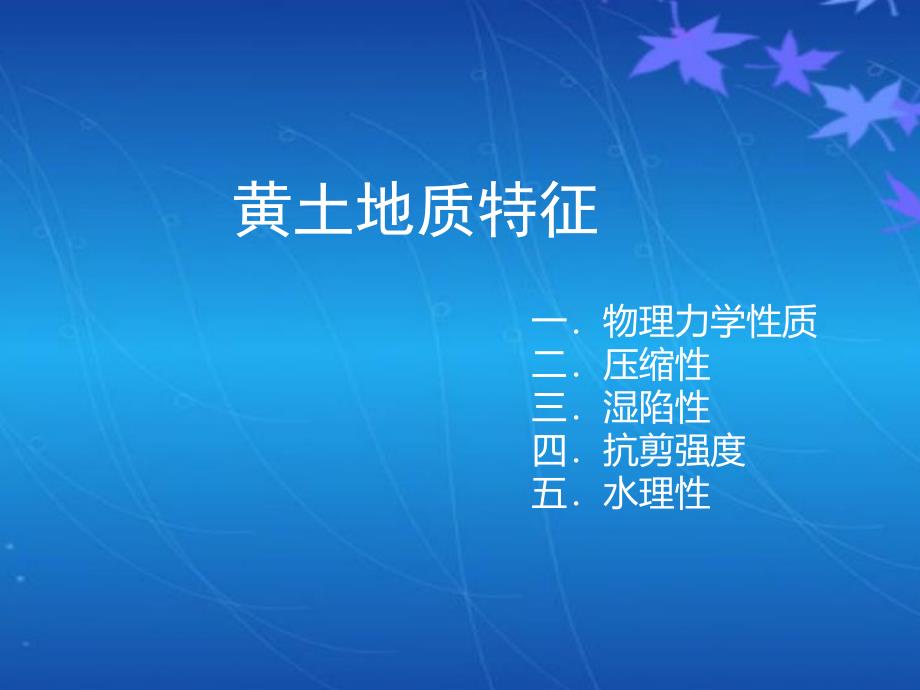 黄土地质特征

一．物理力学性质
二．压缩性
三．湿陷性
四．抗剪强度
五．水理性